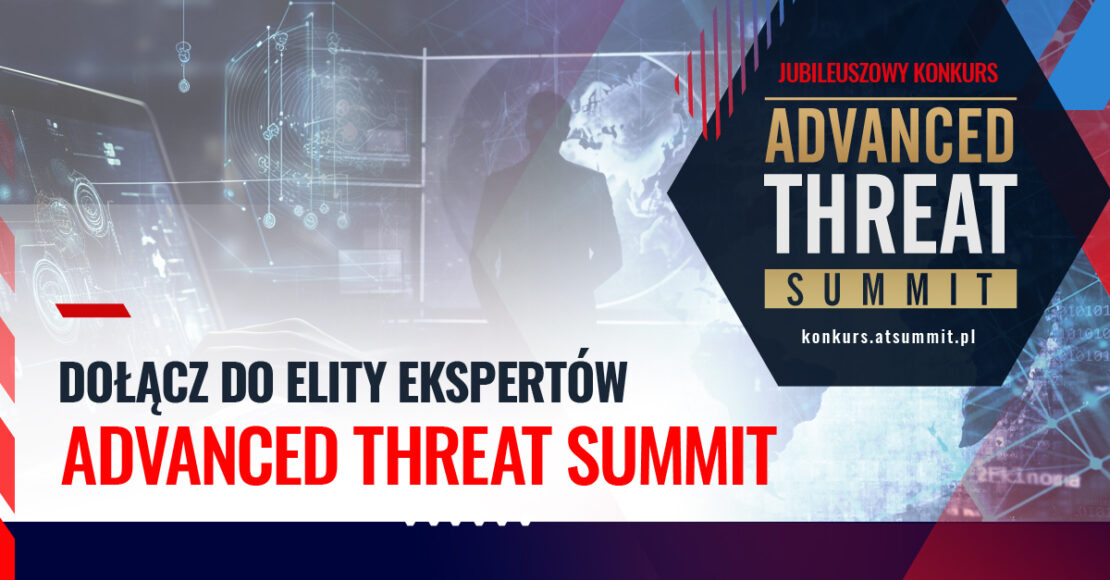 JUBILEUSZOWY KONKURS
ADVANCED
THREAT
SUMMIT
konkurs.atsummit.pl

DOŁĄCZ DO ELITY EKSPERTÓW
ADVANCED THREAT SUMMIT